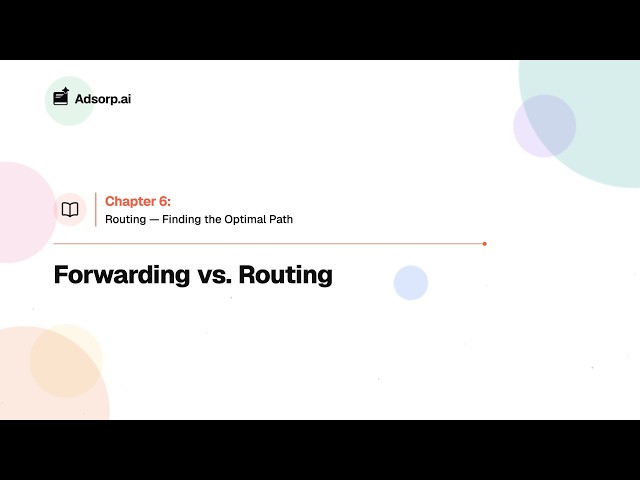 Adsorp.ai

Chapter 6:
Routing — Finding the Optimal Path

Forwarding vs. Routing